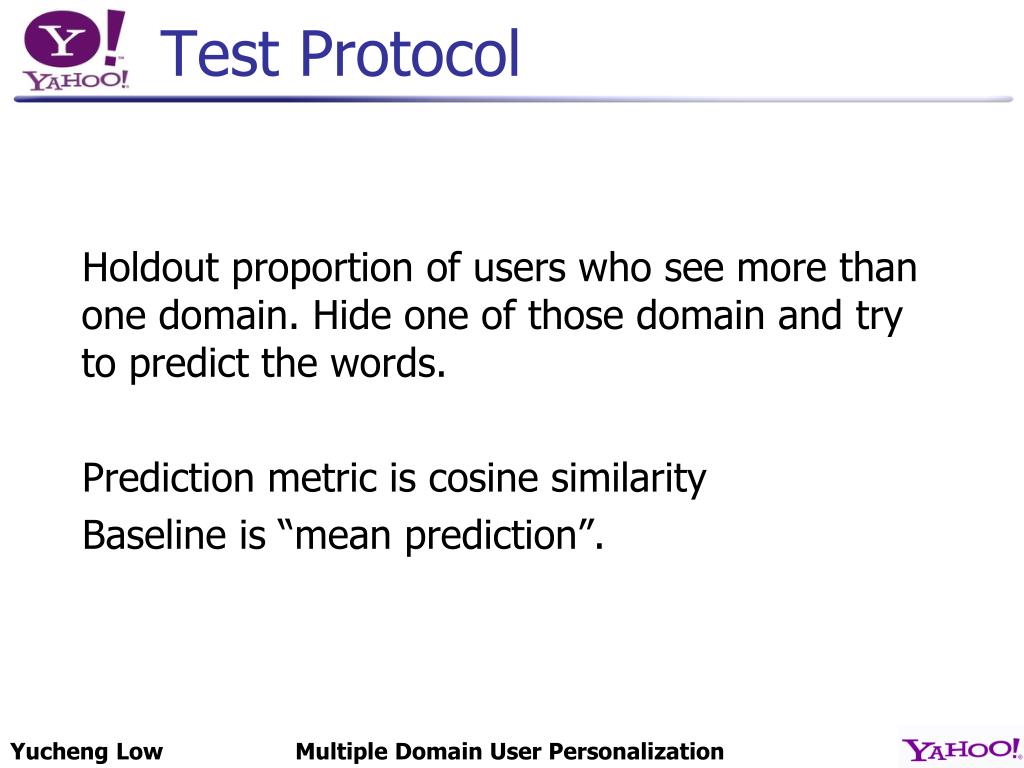 Y!
YAHOO!

Test Protocol

Holdout proportion of users who see more than one domain. Hide one of those domain and try to predict the words.

Prediction metric is cosine similarity

Baseline is “mean prediction”.

Yucheng Low

Multiple Domain User Personalization

YAHOO!